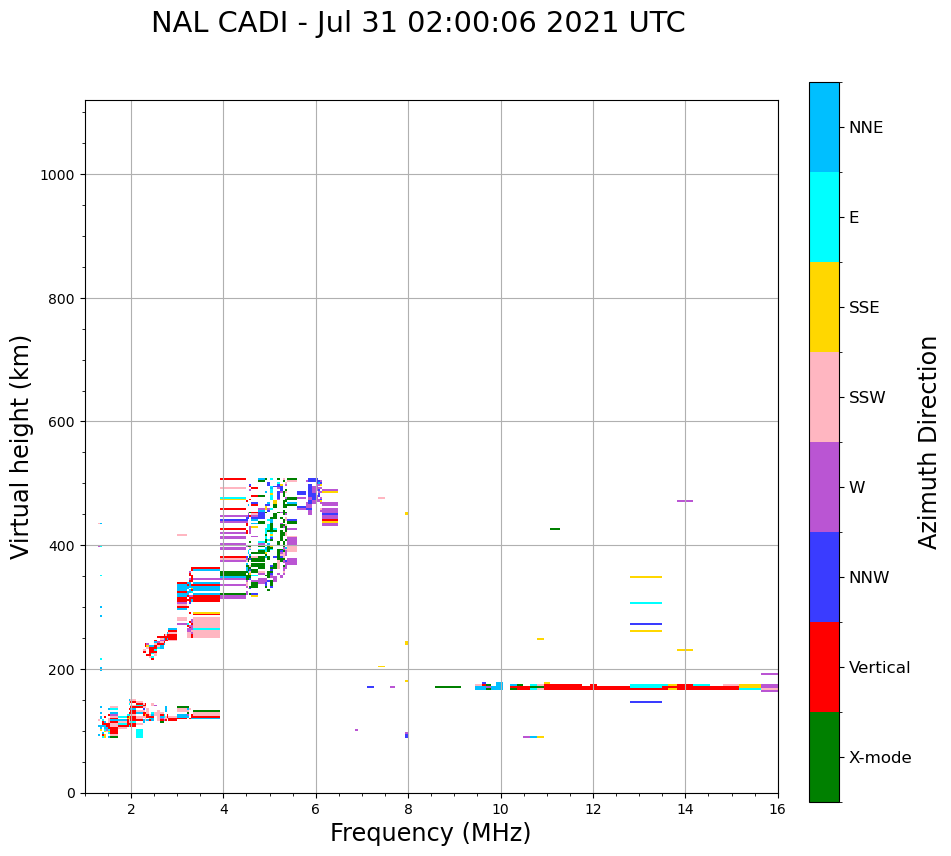 NAL CADI - Jul 31 02:00:06 2021 UTC

Virtual height (km)

1000
800
600
400
200
0

2
4
6
8
10
12
14
16

Frequency (MHz)

NNE
E
SSE
SSW
W
NNW
Vertical
X-mode

Azimuth Direction